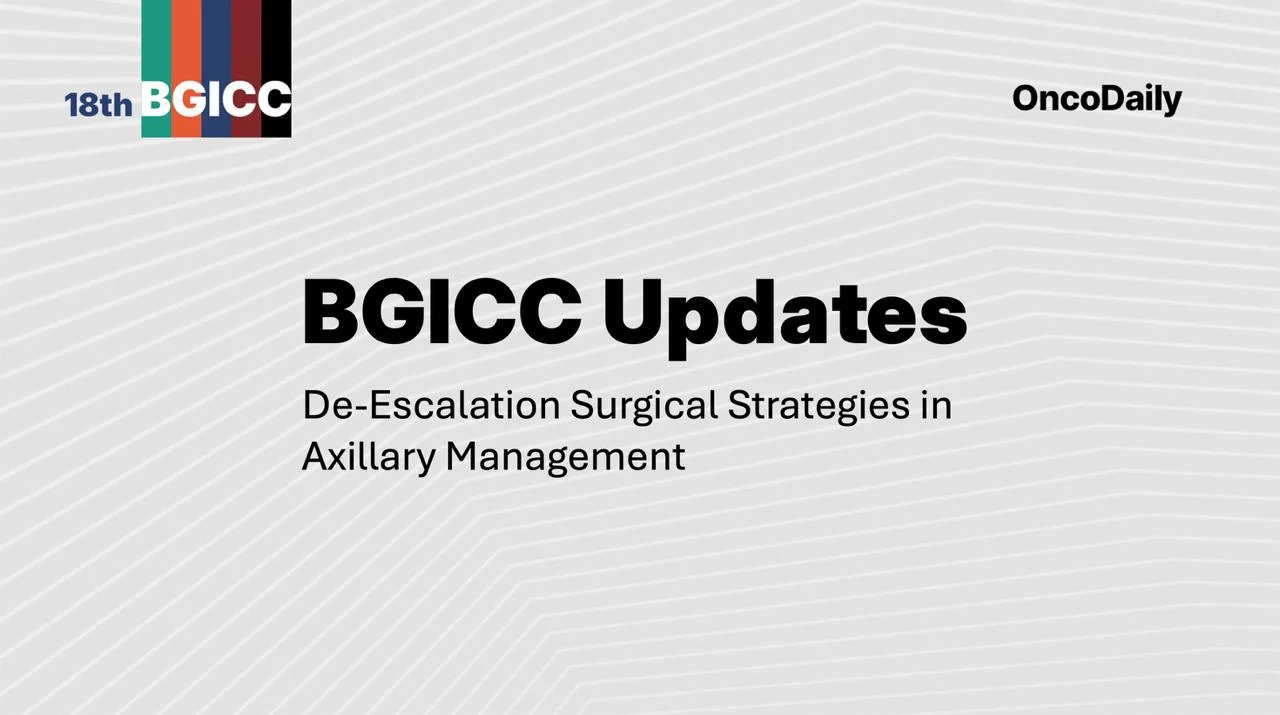 18th BGICC

OncoDaily

BGICC Updates

De-Escalation Surgical Strategies in Axillary Management